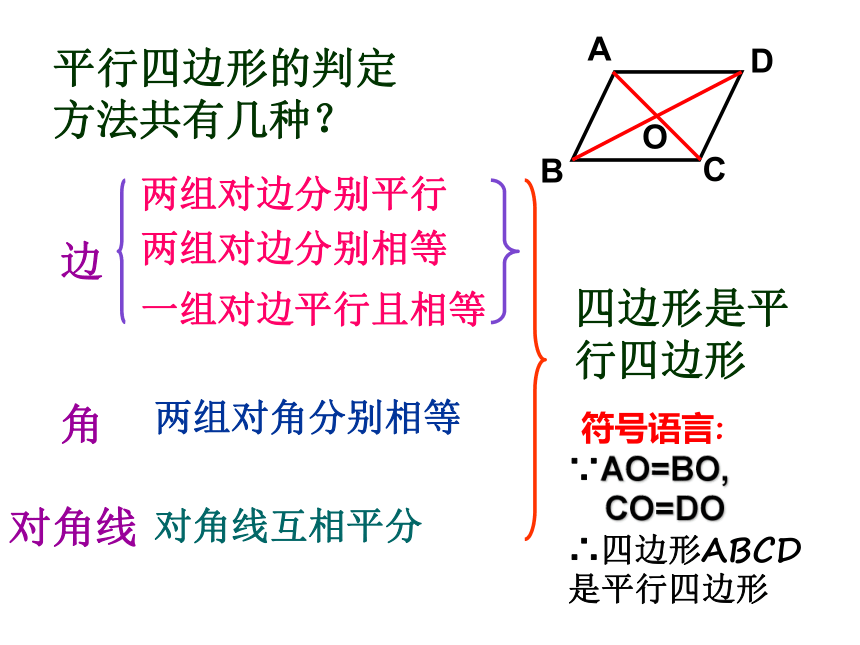 平行四边形的判定方法共有几种？

A D O B C

边
两组对边分别平行
两组对边分别相等
一组对边平行且相等

角 两组对角分别相等

对角线 对角线互相平分

四边形是平行四边形

符号语言:
∵AO=BO,
CO=DO
∴四边形ABCD是平行四边形